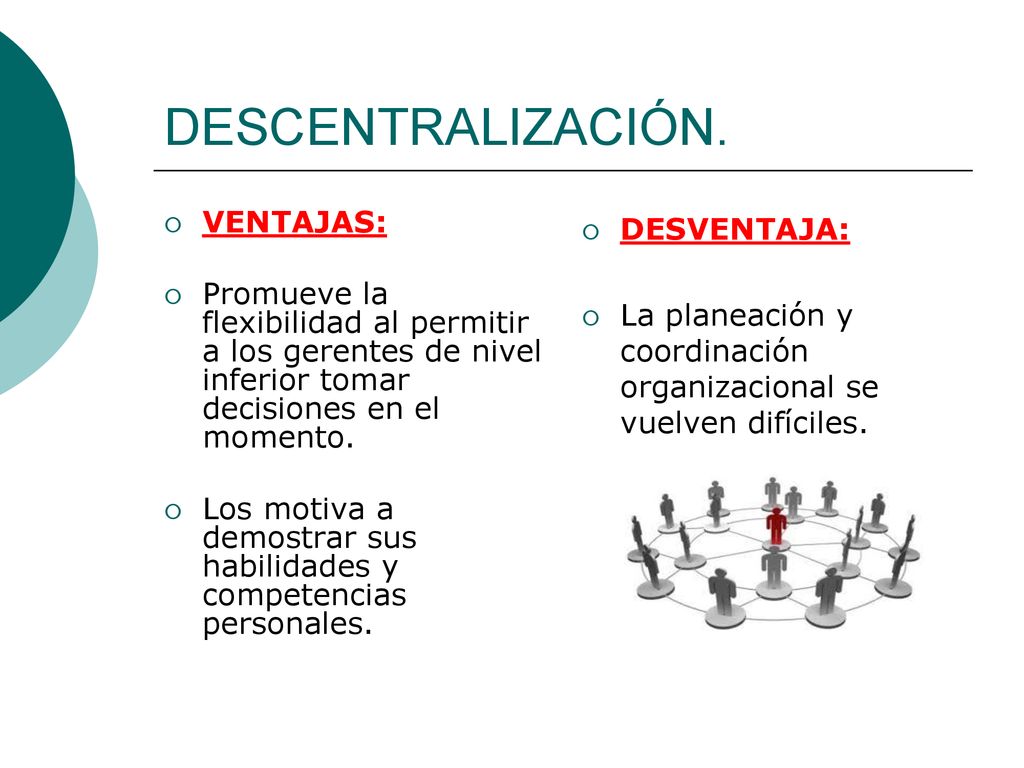 DESCENTRALIZACIÓN.

VENTAJAS:

Promueve la flexibilidad al permitir a los gerentes de nivel inferior tomar decisiones en el momento.

Los motiva a demostrar sus habilidades y competencias personales.

DESVENTAJA:

La planeación y coordinación organizacional se vuelven difíciles.